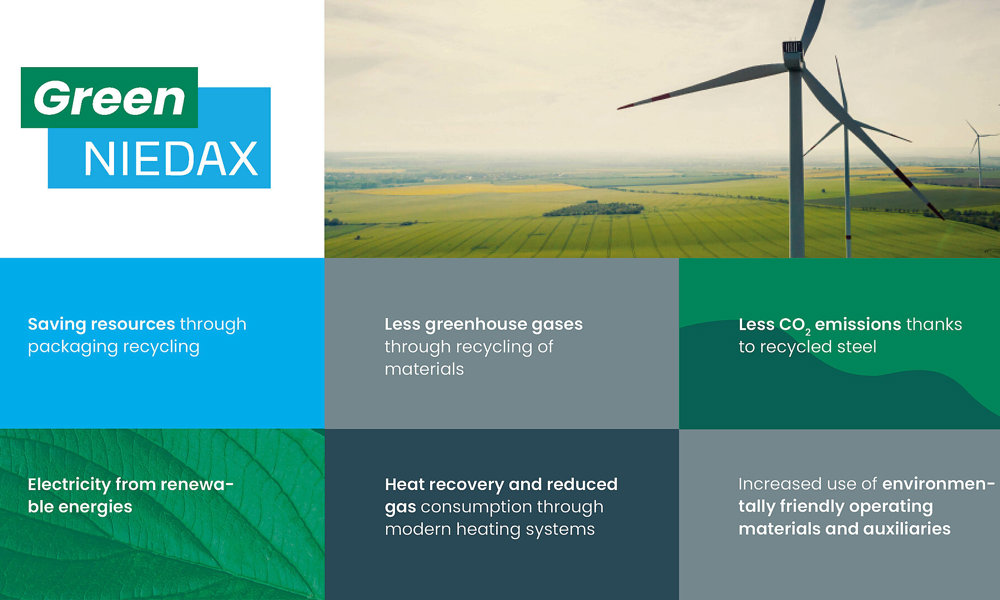 Green
NIEDAX

Saving resources through packaging recycling

Less greenhouse gases through recycling of materials

Less $CO_2$ emissions thanks to recycled steel

Electricity from renewable energies

Heat recovery and reduced gas consumption through modern heating systems

Increased use of environmentally friendly operating materials and auxiliaries